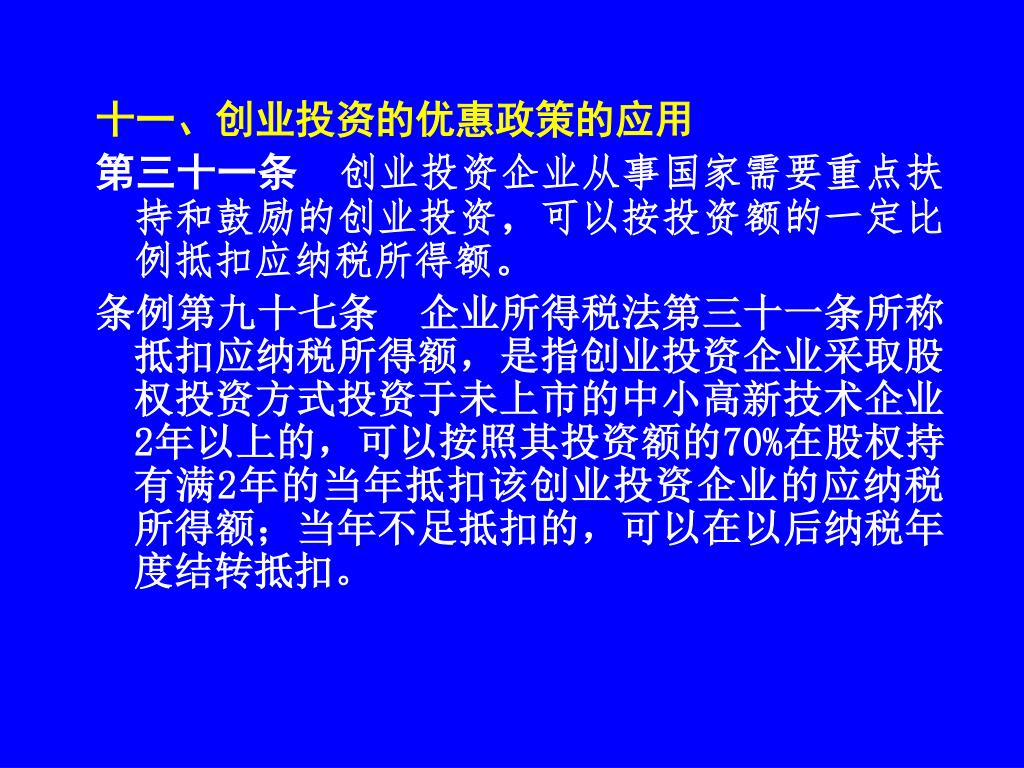 十一、创业投资的优惠政策的应用

第三十一条　创业投资企业从事国家需要重点扶持和鼓励的创业投资，可以按投资额的一定比例抵扣应纳税所得额。

条例第九十七条　企业所得税法第三十一条所称抵扣应纳税所得额，是指创业投资企业采取股权投资方式投资于未上市的中小高新技术企业2年以上的，可以按照其投资额的70%在股权持有满2年的当年抵扣该创业投资企业的应纳税所得额；当年不足抵扣的，可以在以后纳税年度结转抵扣。